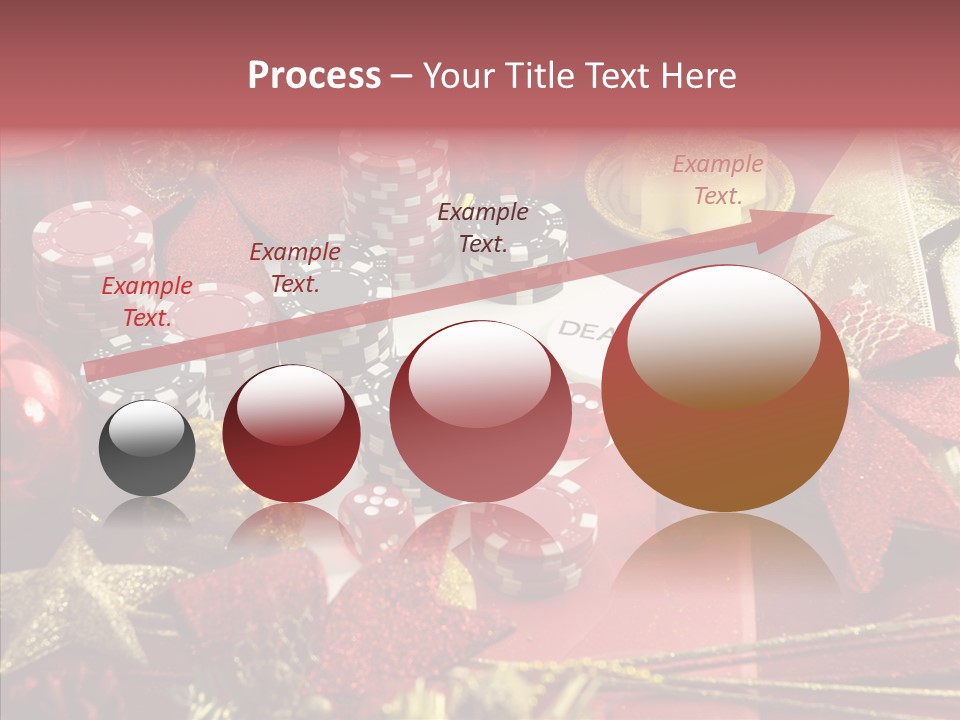 Process – Your Title Text Here

Example Text.

Example Text.

Example Text.

Example Text.

DEA